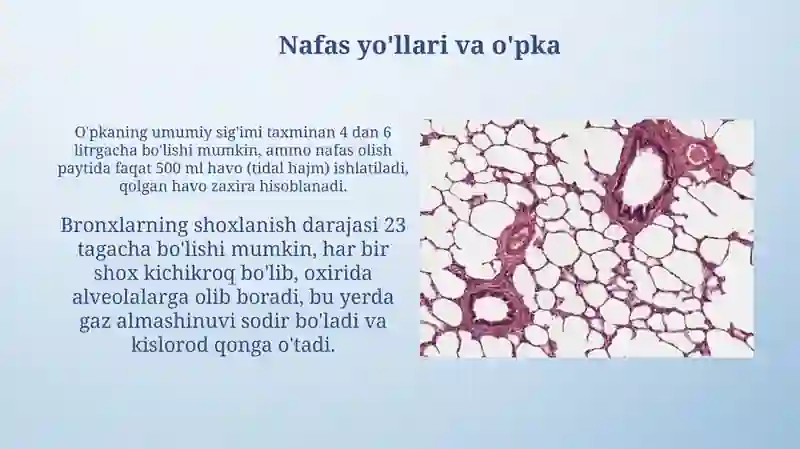 Nafas yo'llari va o'pka

O'pkaning umumiy sig'imi taxminan 4 dan 6 litrgacha bo'lishi mumkin, ammo nafas olish paytida faqat 500 ml havo (tidal hajm) ishlatiladi, qolgan havo zaxira hisoblanadi.

Bronxlarning shoxlanish darajasi 23 tagacha bo'lishi mumkin, har bir shox kichikroq bo'lib, oxirida alveolalarga olib boradi, bu yerda gaz almashinuvi sodir bo'ladi va kislorod qonga o'tadi.